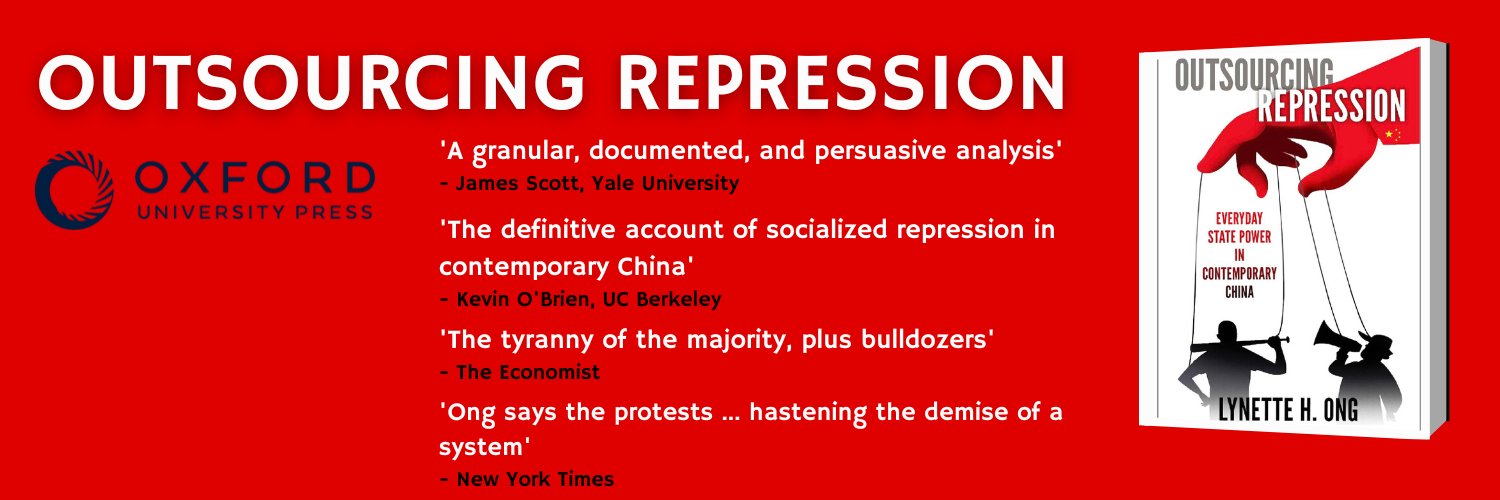 OUTSOURCING REPRESSION

OXFORD
UNIVERSITY PRESS

'A granular, documented, and persuasive analysis'
- James Scott, Yale University

'The definitive account of socialized repression in contemporary China'
- Kevin O'Brien, UC Berkeley

'The tyranny of the majority, plus bulldozers'
- The Economist

'Ong says the protests ... hastening the demise of a system'
- New York Times

OUTSOURCING REPRESSION

EVERYDAY STATE POWER IN CONTEMPORARY CHINA

LYNETTE H. ONG